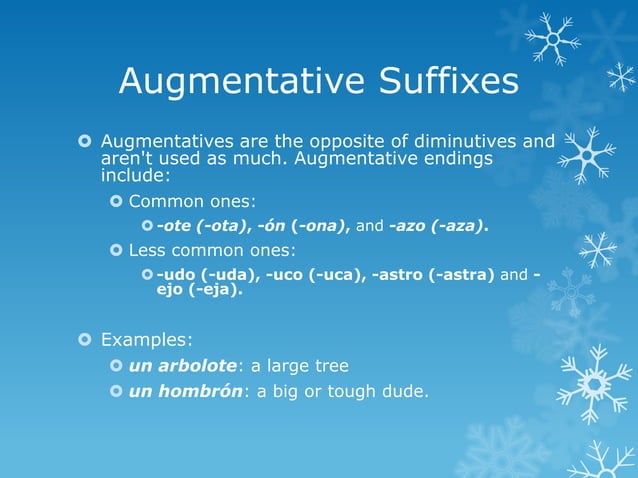 Augmentative Suffixes

Augmentatives are the opposite of diminutives and aren't used as much. Augmentative endings include:

Common ones:

-ote (-ota), -ón (-ona), and -azo (-aza).

Less common ones:

-udo (-uda), -uco (-uca), -astro (-astra) and -ejo (-eja).

Examples:

un arbolote: a large tree

un hombrón: a big or tough dude.